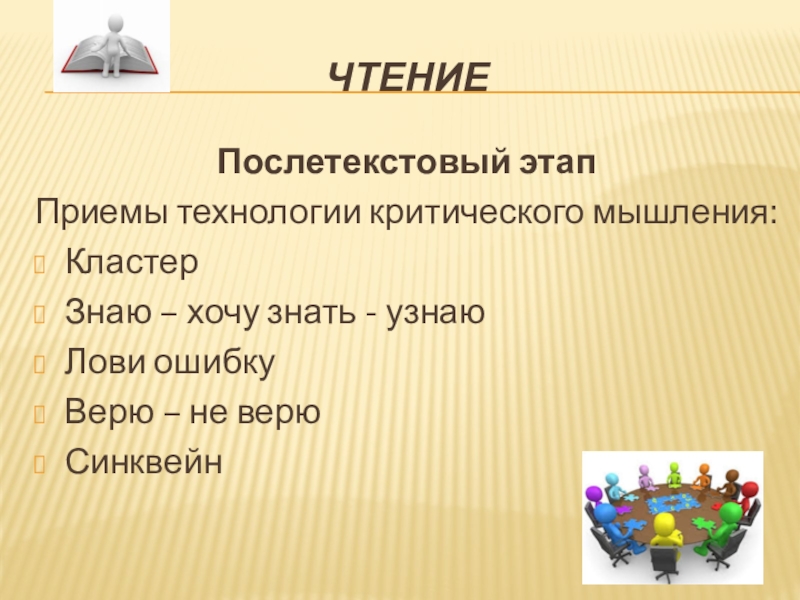 ЧТЕНИЕ

Послетекстовый этап

Приемы технологии критического мышления:

Кластер

Знаю – хочу знать - узнаю

Лови ошибку

Верю – не верю

Синквейн